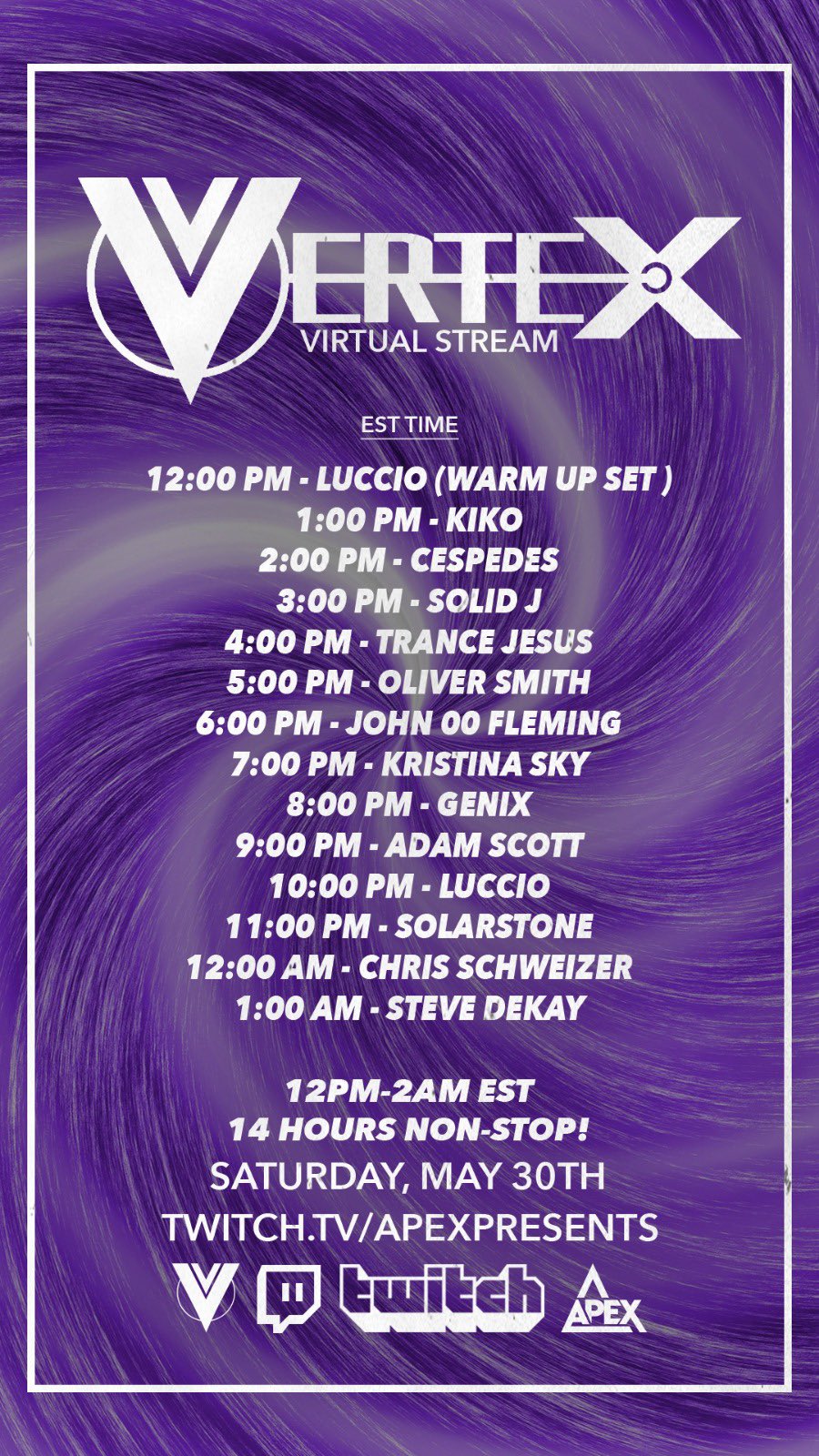 VERTEX
VIRTUAL STREAM

EST TIME

12:00 PM - LUCCIO (WARM UP SET )
1:00 PM - KIKO
2:00 PM - CESPEDES
3:00 PM - SOLID J
4:00 PM - TRANCE JESUS
5:00 PM - OLIVER SMITH
6:00 PM - JOHN 00 FLEMING
7:00 PM - KRISTINA SKY
8:00 PM - GENIX
9:00 PM - ADAM SCOTT
10:00 PM - LUCCIO
11:00 PM - SOLARSTONE
12:00 AM - CHRIS SCHWEIZER
1:00 AM - STEVE DEKAY

12PM-2AM EST
14 HOURS NON-STOP!
SATURDAY, MAY 30TH
TWITCH.TV/APEXPRESENTS

twitch APEX